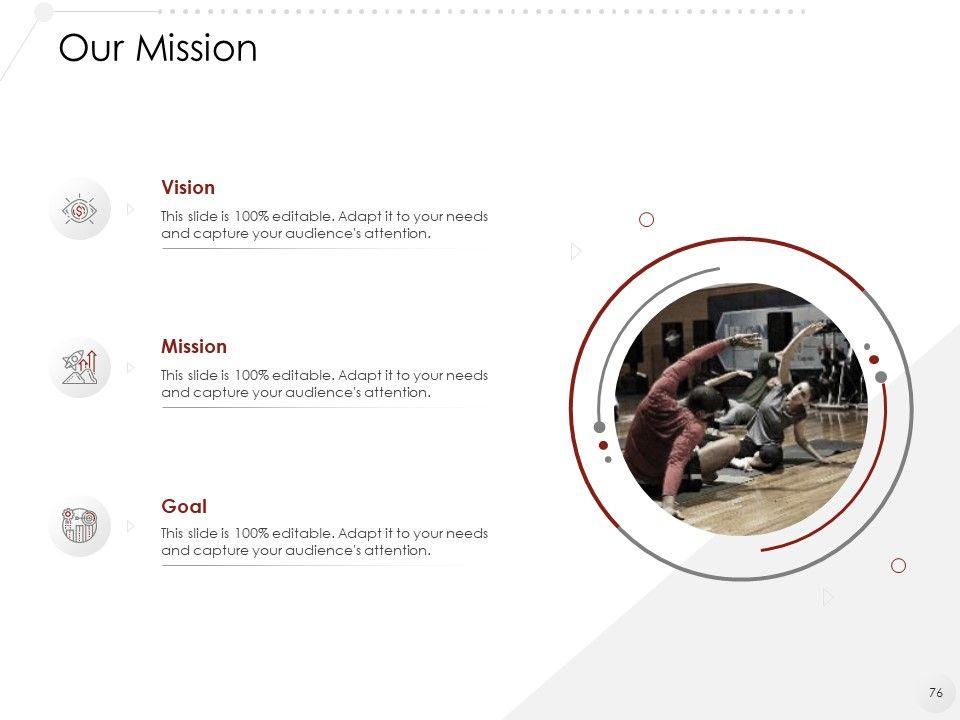 Our Mission

Vision

This slide is 100% editable. Adapt it to your needs and capture your audience's attention.

Mission

This slide is 100% editable. Adapt it to your needs and capture your audience's attention.

Goal

This slide is 100% editable. Adapt it to your needs and capture your audience's attention.

76